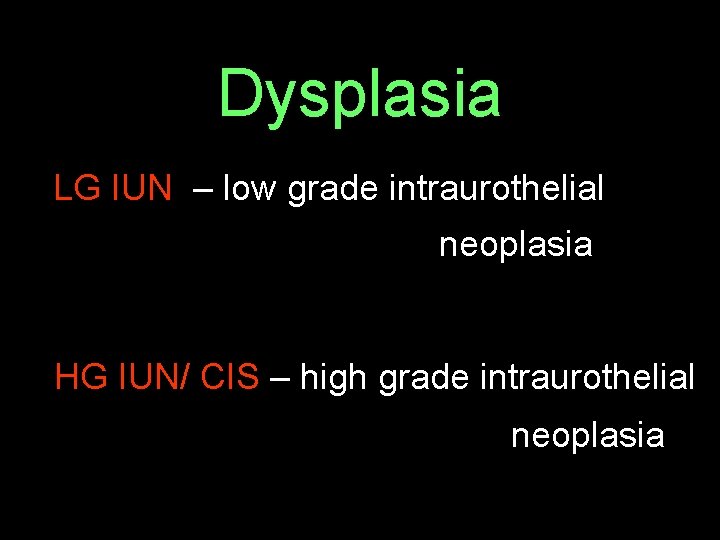 Dysplasia

LG IUN – low grade intraurothelial neoplasia

HG IUN/ CIS – high grade intraurothelial neoplasia